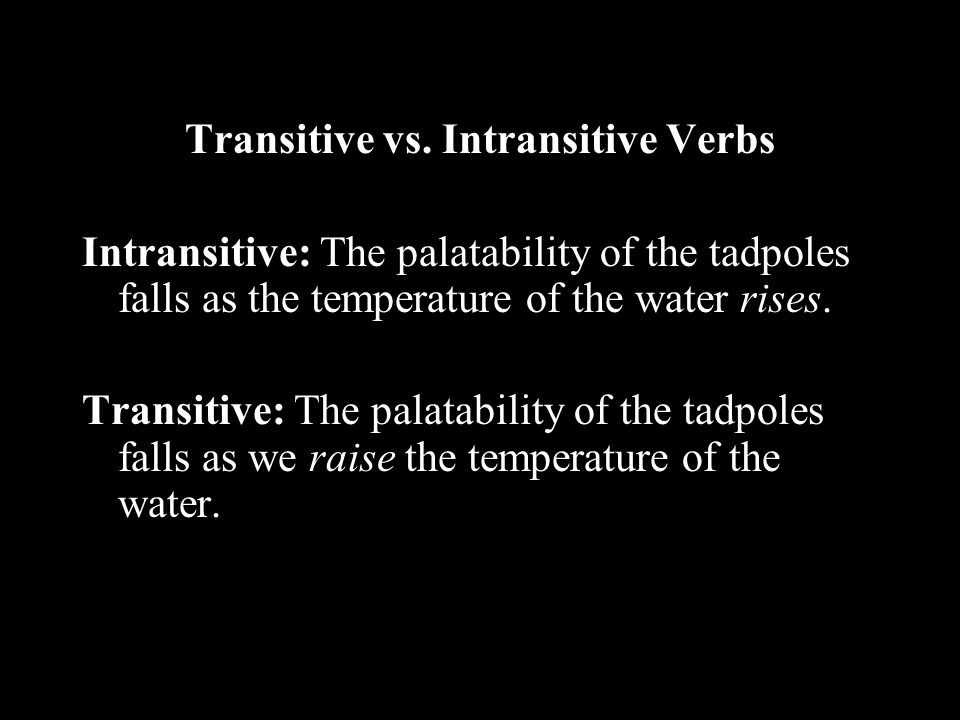 Transitive vs. Intransitive Verbs

Intransitive: The palatability of the tadpoles falls as the temperature of the water rises.

Transitive: The palatability of the tadpoles falls as we raise the temperature of the water.